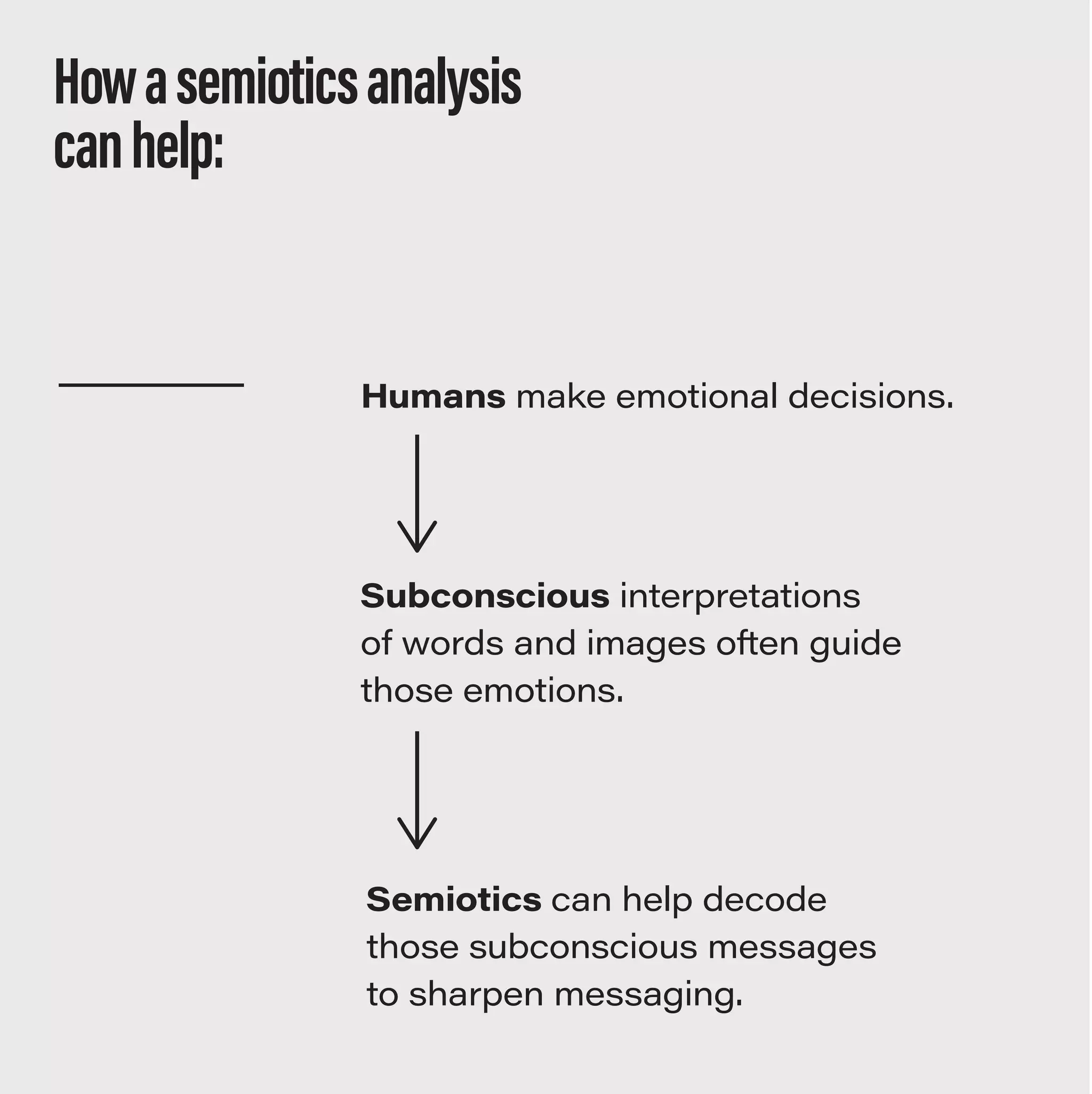 How a semiotics analysis can help:

Humans make emotional decisions.

Subconscious interpretations of words and images often guide those emotions.

Semiotics can help decode those subconscious messages to sharpen messaging.